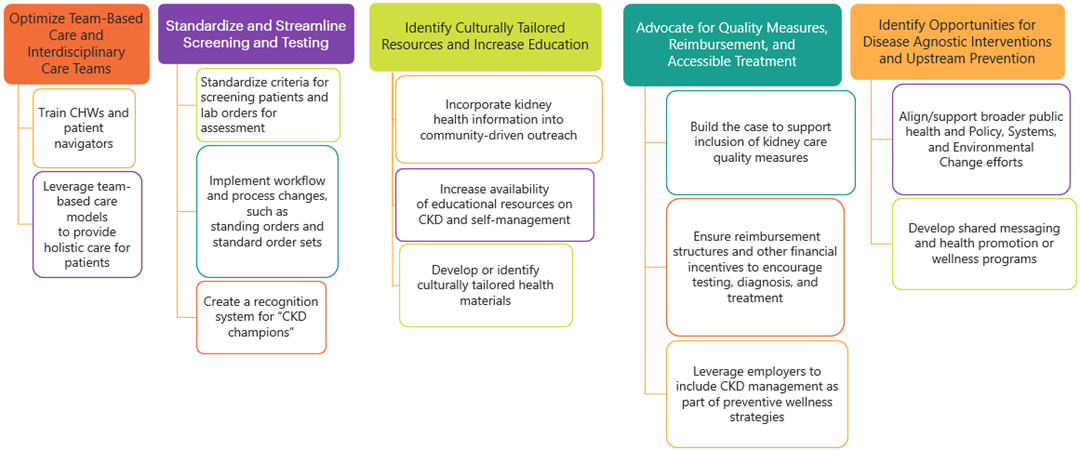 Optimize Team-Based Care and Interdisciplinary Care Teams

Train CHWs and patient navigators

Leverage team-based care models to provide holistic care for patients

Standardize and Streamline Screening and Testing

Standardize criteria for screening patients and lab orders for assessment

Implement workflow and process changes, such as standing orders and standard order sets

Create a recognition system for "CKD champions"

Identify Culturally Tailored Resources and Increase Education

Incorporate kidney health information into community-driven outreach

Increase availability of educational resources on CKD and self-management

Develop or identify culturally tailored health materials

Advocate for Quality Measures, Reimbursement, and Accessible Treatment

Build the case to support inclusion of kidney care quality measures

Ensure reimbursement structures and other financial incentives to encourage testing, diagnosis, and treatment

Leverage employers to include CKD management as part of preventive wellness strategies

Identify Opportunities for Disease Agnostic Interventions and Upstream Prevention

Align/support broader public health and Policy, Systems, and Environmental Change efforts

Develop shared messaging and health promotion or wellness programs